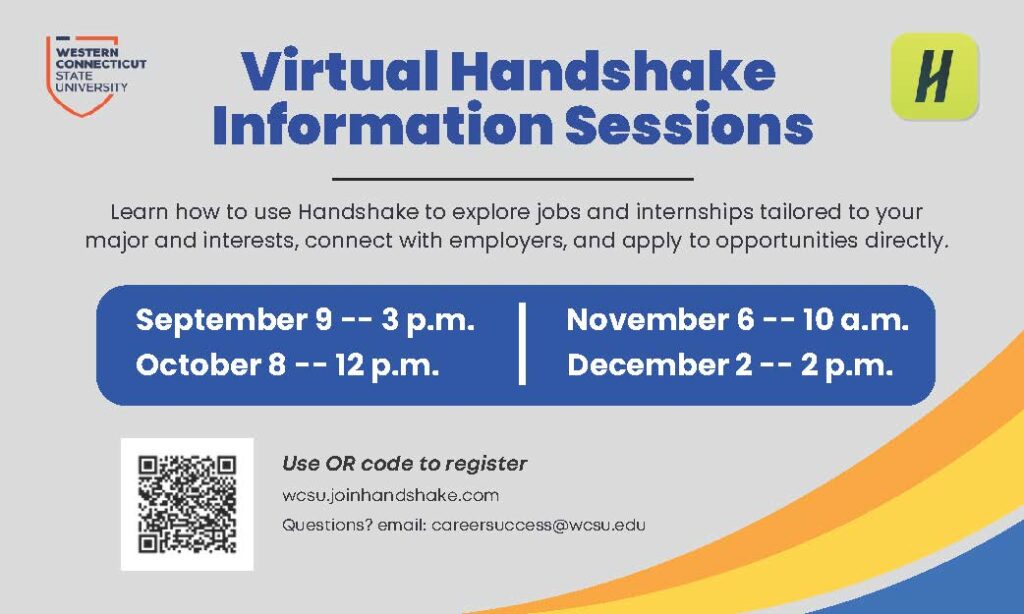 WESTERN CONNECTICUT STATE UNIVERSITY

Virtual Handshake Information Sessions

H

Learn how to use Handshake to explore jobs and internships tailored to your major and interests, connect with employers, and apply to opportunities directly.

September 9 -- 3 p.m.
October 8 -- 12 p.m.

November 6 -- 10 a.m.
December 2 -- 2 p.m.

Use OR code to register

wcsu.joinhandshake.com

Questions? email: careersuccess@wcsu.edu